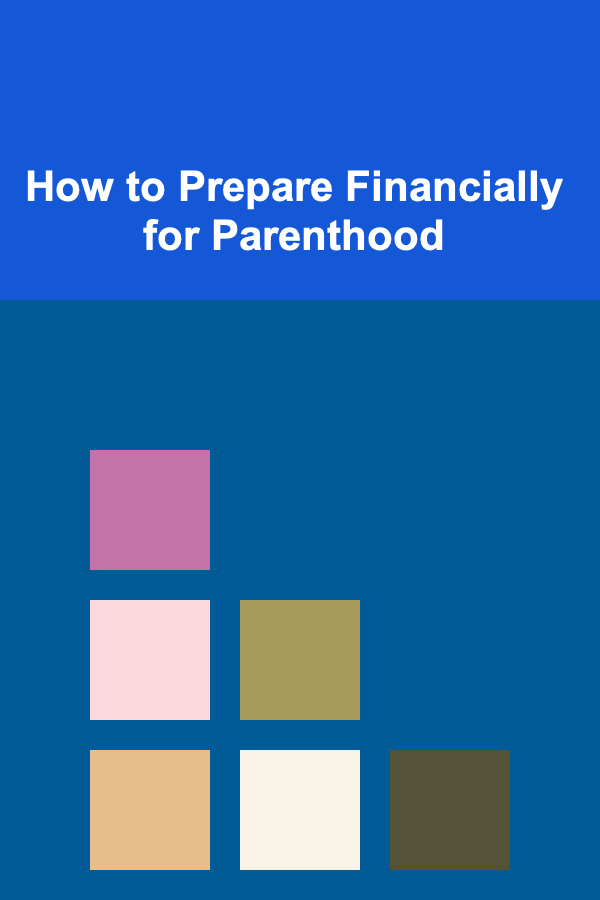 How to Prepare Financially for Parenthood